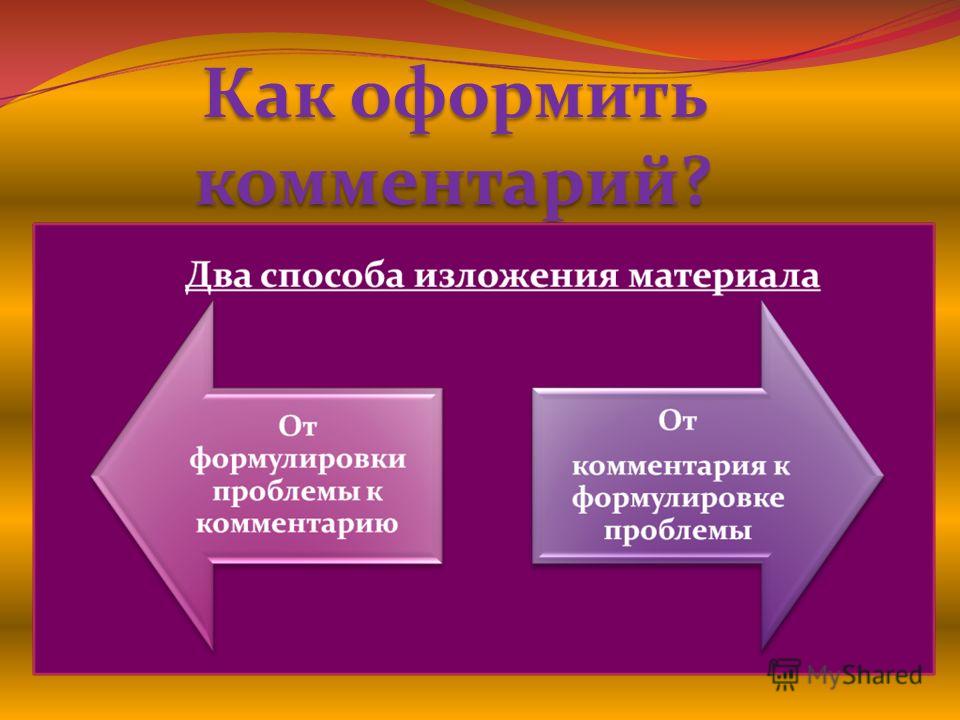 Как оформить комментарий?

Два способа изложения материала

От формулировки проблемы к комментарию

От

комментария к формулировке проблемы

MyShared